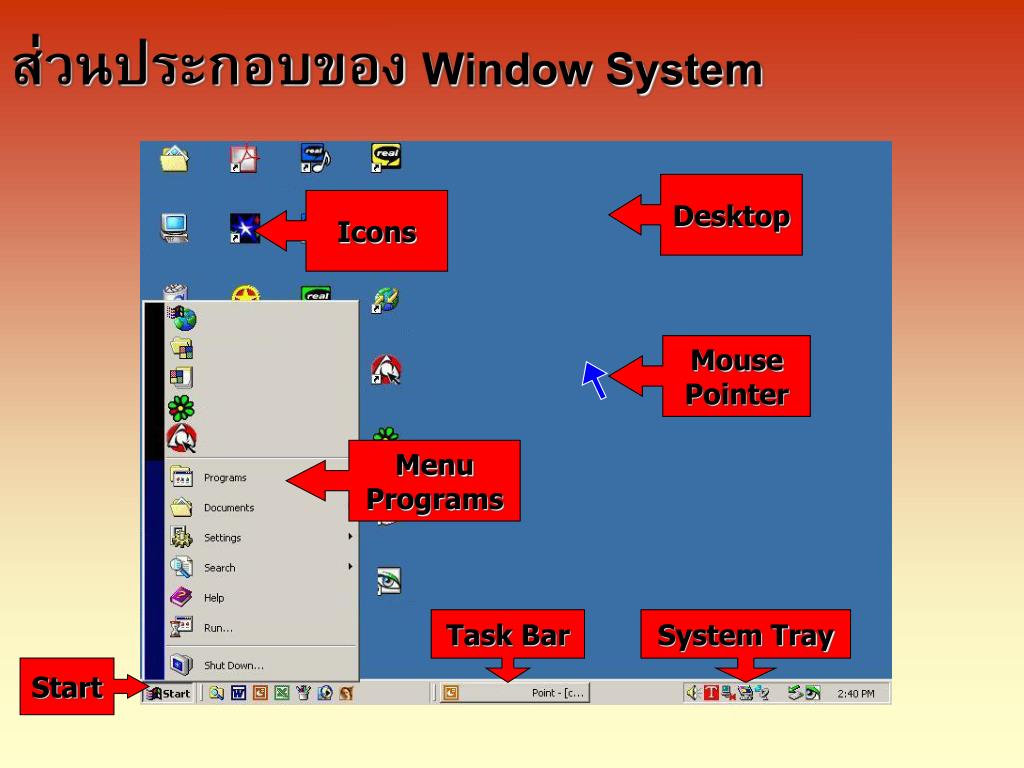 ส่วนประกอบของ Window System

Icons

Desktop

Mouse Pointer

Menu Programs

Programs

Documents

Settings

Search

Help

Run...

Shut Down...

Task Bar

System Tray

Start

Start

Point - [c...

2:40 PM